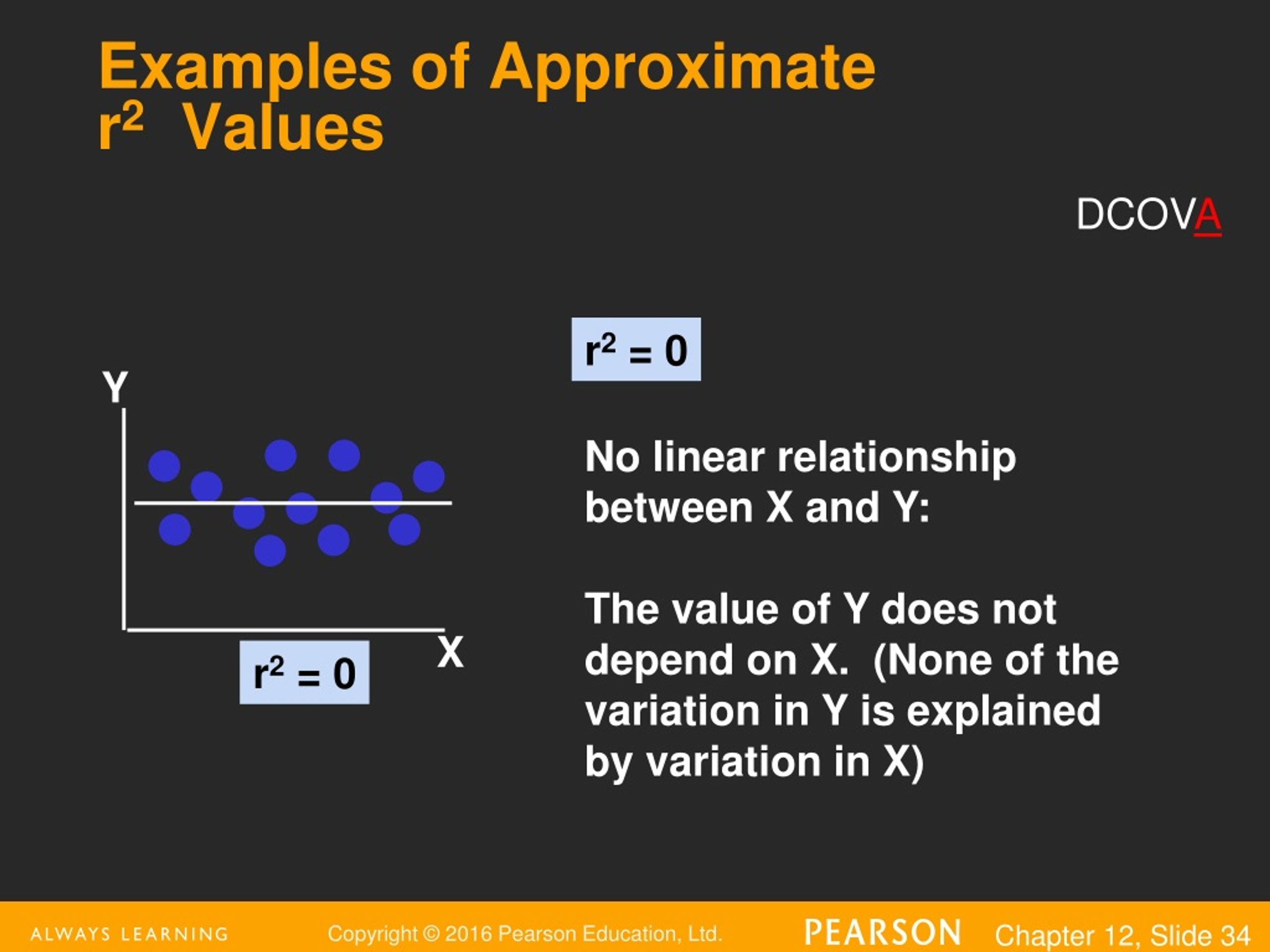 Examples of Approximate $r^2$ Values

DCOVA

Y

X

$r^2 = 0$

$r^2 = 0$

No linear relationship between X and Y:

The value of Y does not depend on X. (None of the variation in Y is explained by variation in X)

ALWAYS LEARNING

Copyright © 2016 Pearson Education, Ltd.

PEARSON

Chapter 12, Slide 34